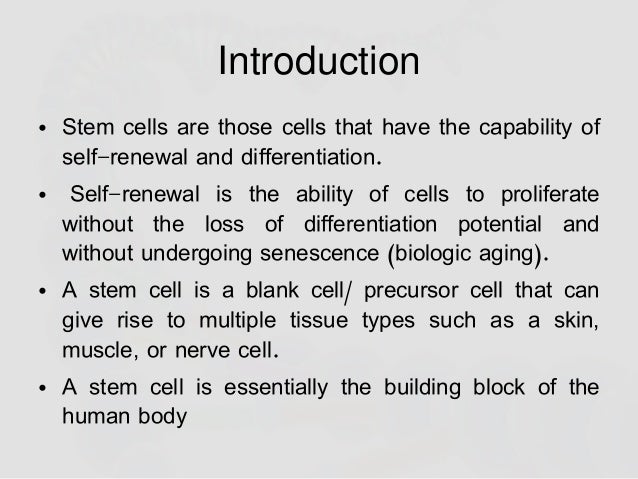 Introduction

• Stem cells are those cells that have the capability of self-renewal and differentiation.

• Self-renewal is the ability of cells to proliferate without the loss of differentiation potential and without undergoing senescence (biologic aging).

• A stem cell is a blank cell/ precursor cell that can give rise to multiple tissue types such as a skin, muscle, or nerve cell.

• A stem cell is essentially the building block of the human body